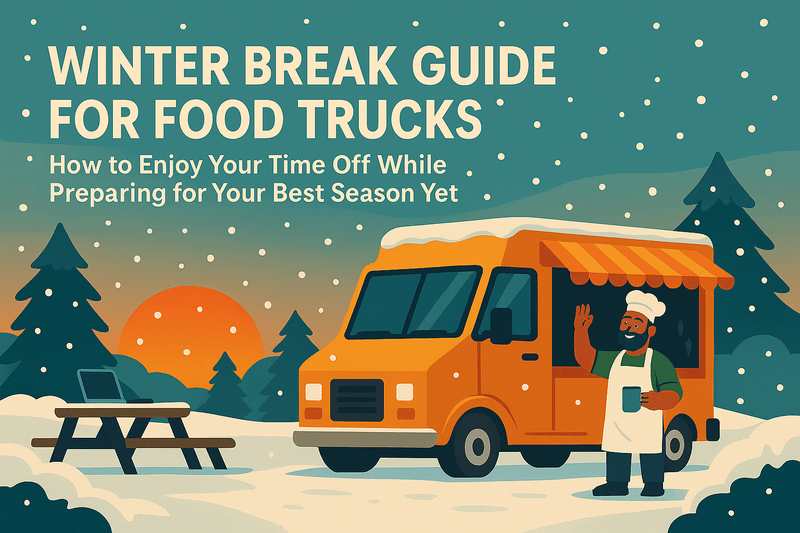 WINTER BREAK GUIDE FOR FOOD TRUCKS

How to Enjoy Your Time Off While Preparing for Your Best Season Yet